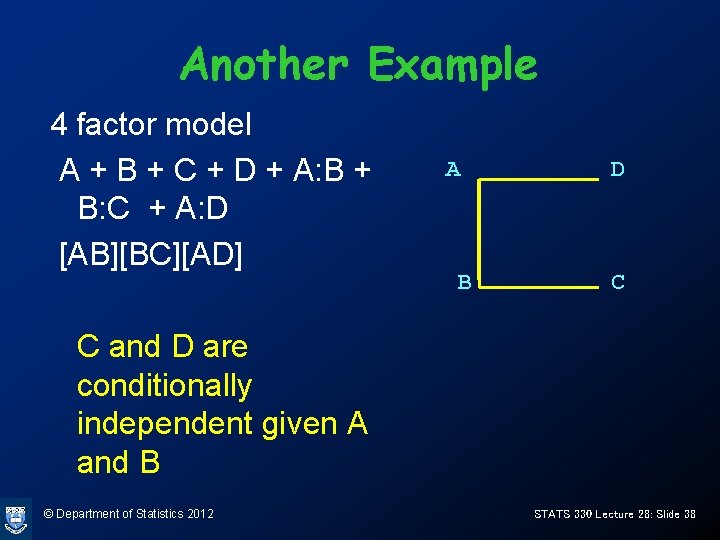 Another Example

4 factor model

A + B + C + D + A:B + B:C + A:D

[AB][BC][AD]

A D

B C

C and D are conditionally independent given A and B

© Department of Statistics 2012

STATS 330 Lecture 28: Slide 38